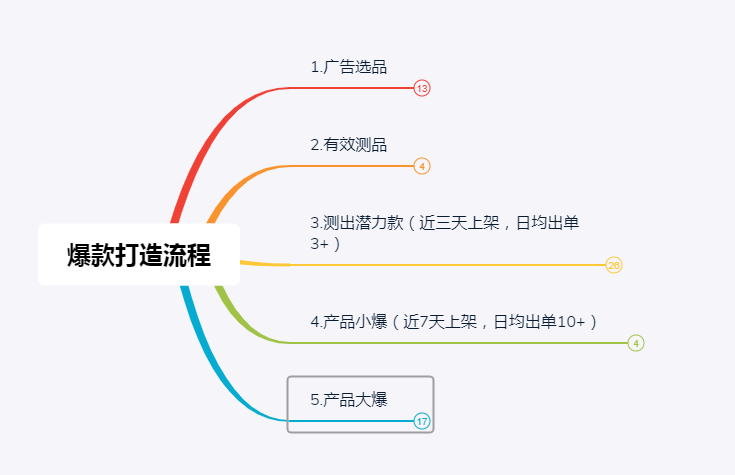 爆款打造流程

1.广告选品
13

2.有效测品
4

3.测出潜力款（近三天上架，日均出单3+）
26

4.产品小爆（近7天上架，日均出单10+）
4

5.产品大爆
17